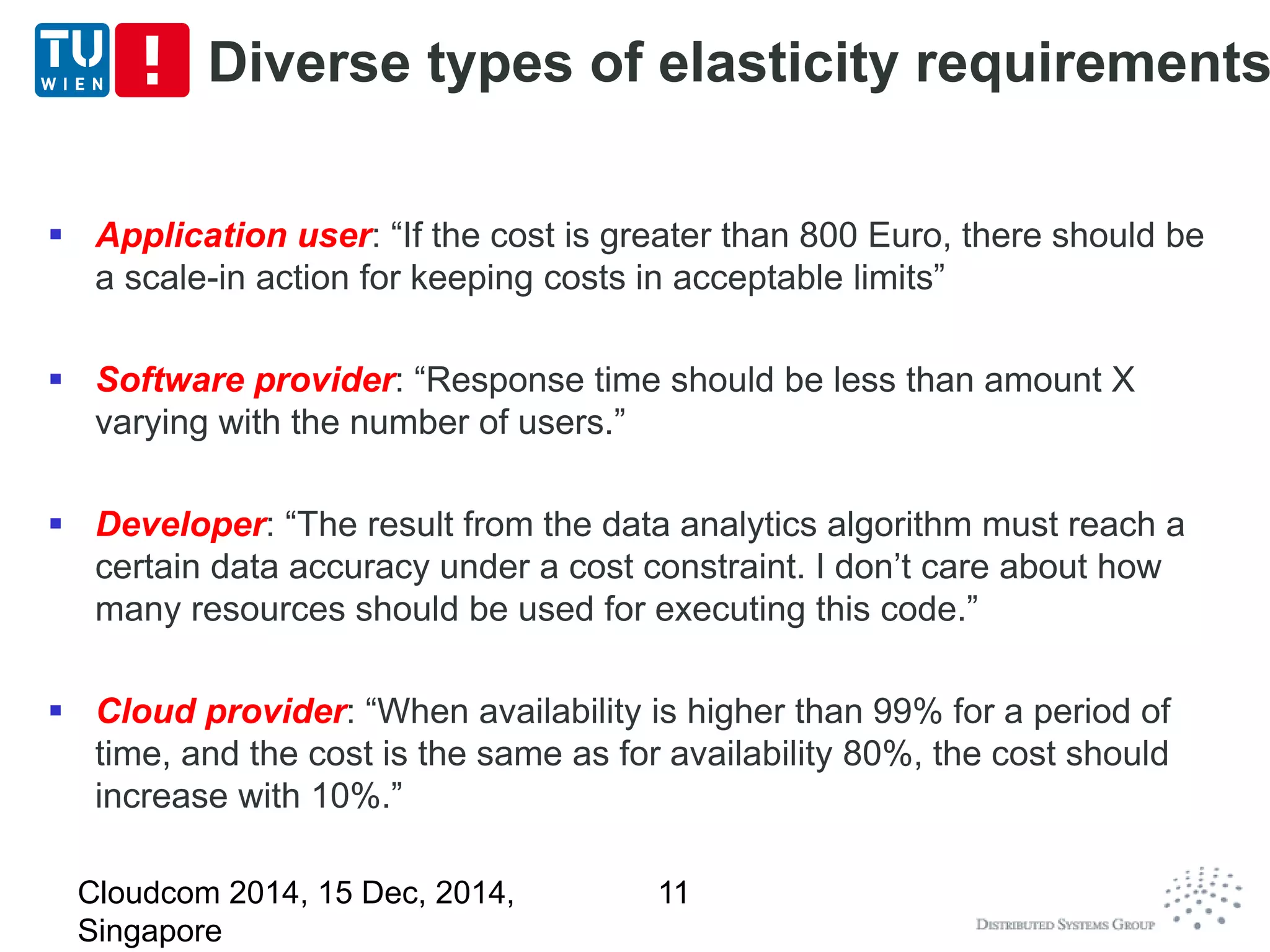 TU WIEN !

Diverse types of elasticity requirements

▪ Application user: “If the cost is greater than 800 Euro, there should be a scale-in action for keeping costs in acceptable limits”

▪ Software provider: “Response time should be less than amount X varying with the number of users.”

▪ Developer: “The result from the data analytics algorithm must reach a certain data accuracy under a cost constraint. I don’t care about how many resources should be used for executing this code.”

▪ Cloud provider: “When availability is higher than 99% for a period of time, and the cost is the same as for availability 80%, the cost should increase with 10%.”

Cloudcom 2014, 15 Dec, 2014, Singapore

11

DISTRIBUTED SYSTEMS GROUP